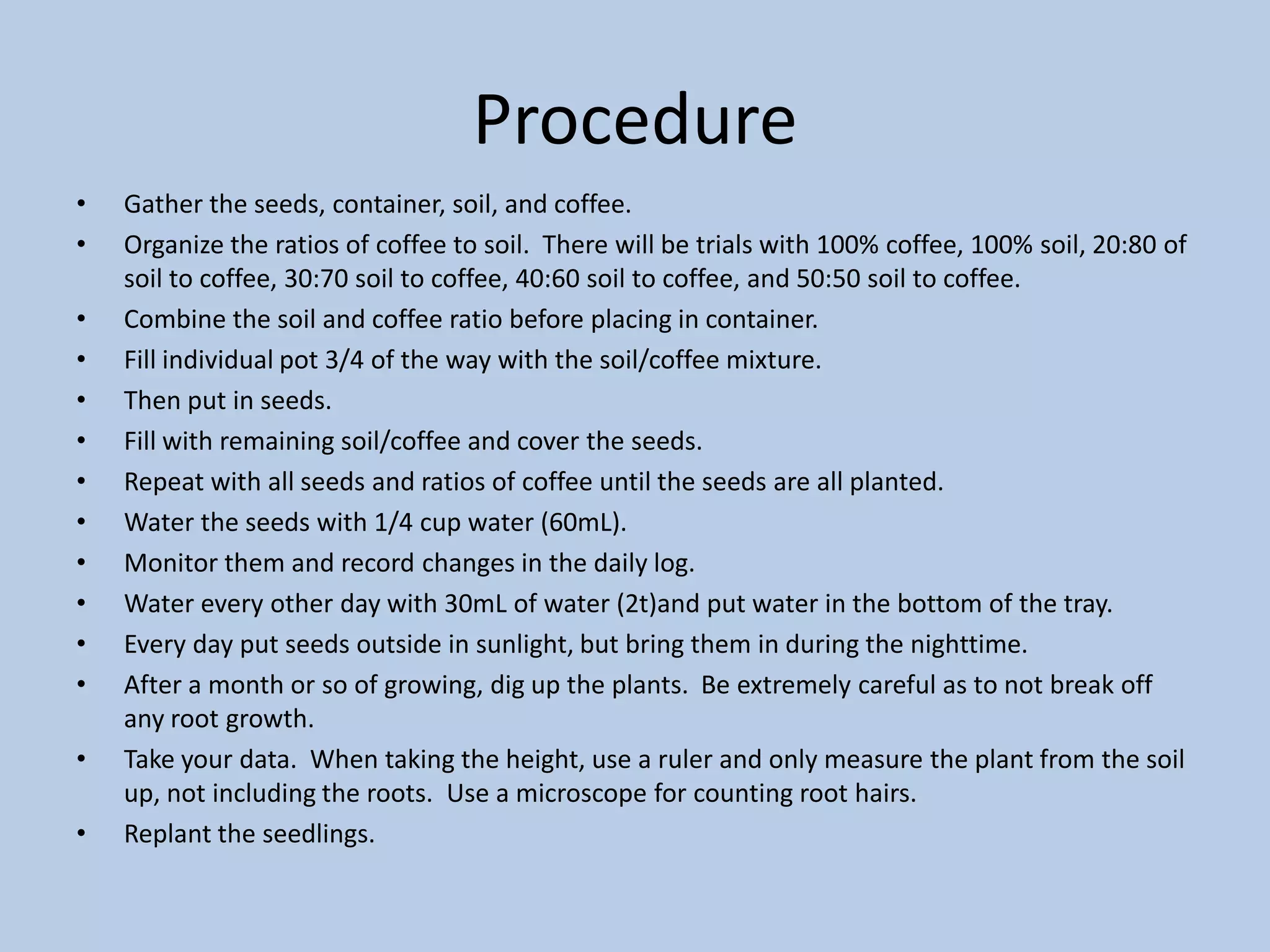 Procedure

• Gather the seeds, container, soil, and coffee.
• Organize the ratios of coffee to soil. There will be trials with 100% coffee, 100% soil, 20:80 of soil to coffee, 30:70 soil to coffee, 40:60 soil to coffee, and 50:50 soil to coffee.
• Combine the soil and coffee ratio before placing in container.
• Fill individual pot 3/4 of the way with the soil/coffee mixture.
• Then put in seeds.
• Fill with remaining soil/coffee and cover the seeds.
• Repeat with all seeds and ratios of coffee until the seeds are all planted.
• Water the seeds with 1/4 cup water (60mL).
• Monitor them and record changes in the daily log.
• Water every other day with 30mL of water (2t)and put water in the bottom of the tray.
• Every day put seeds outside in sunlight, but bring them in during the nighttime.
• After a month or so of growing, dig up the plants. Be extremely careful as to not break off any root growth.
• Take your data. When taking the height, use a ruler and only measure the plant from the soil up, not including the roots. Use a microscope for counting root hairs.
• Replant the seedlings.